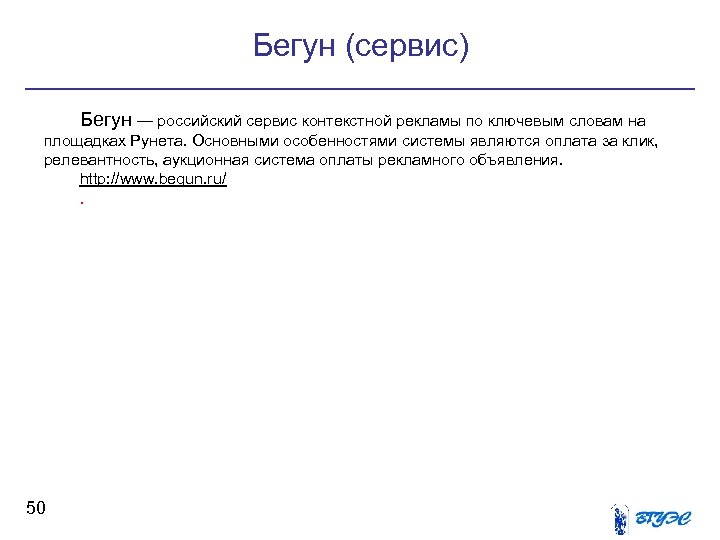 Бегун (сервис)

Бегун — российский сервис контекстной рекламы по ключевым словам на площадках Рунета. Основными особенностями системы являются оплата за клик, релевантность, аукционная система оплаты рекламного объявления.

http://www.begun.ru/

.

50

ВГУЭС